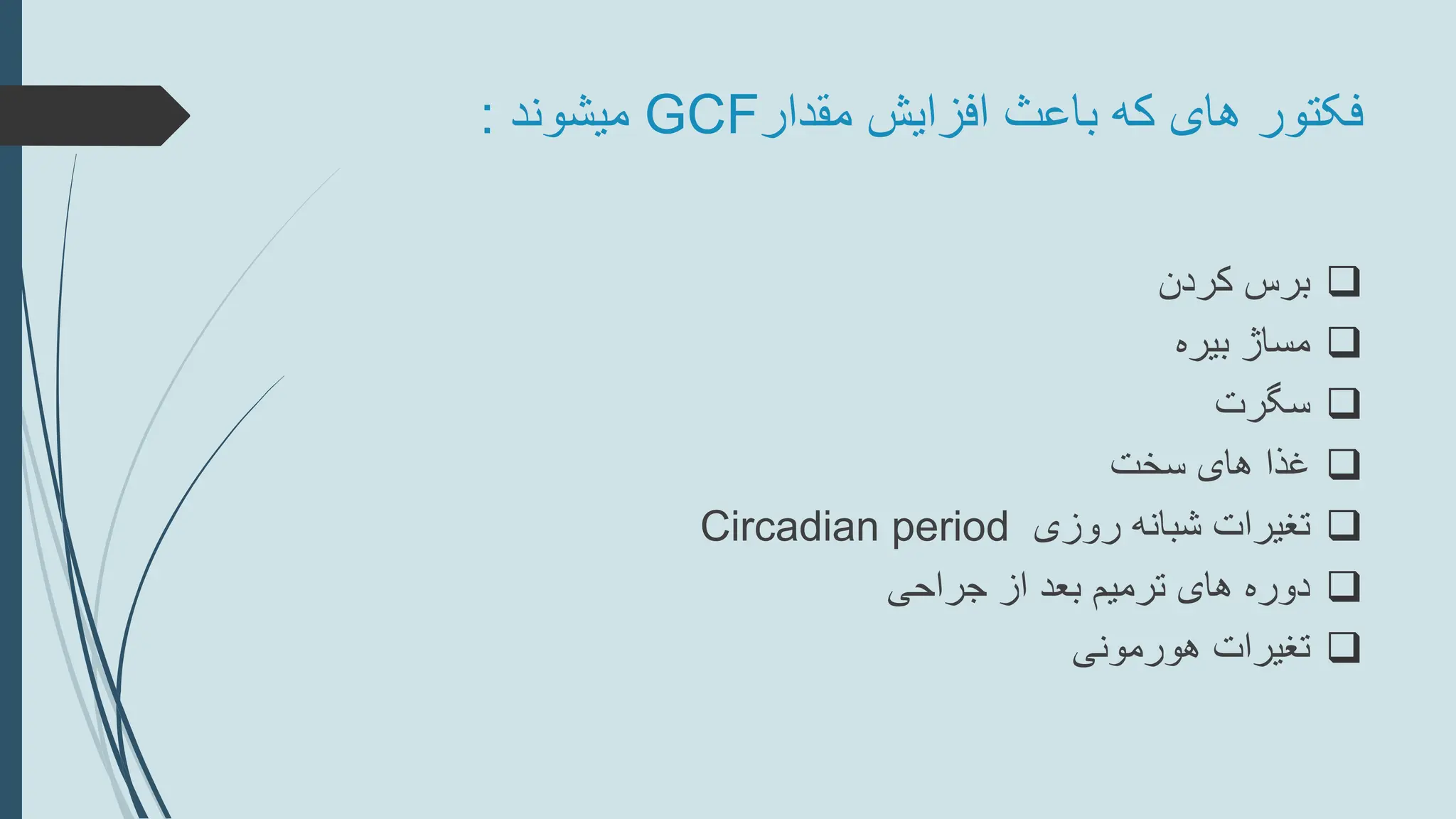 فکتور های که باعث افزایش مقدارGCF میشوند :

❑ برس کردن
❑ مساژ بیره
❑ سگرت
❑ غذا های سخت
❑ تغیرات شبانه روزی Circadian period
❑ دوره های ترمیم بعد از جراحی
❑ تغیرات هورمونی